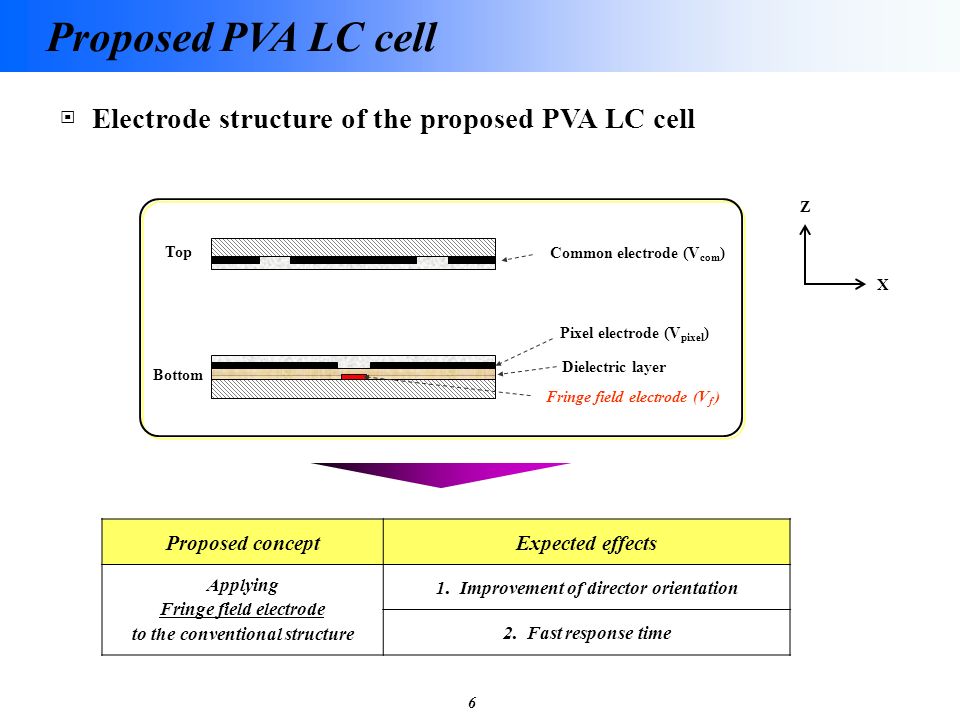 Proposed PVA LC cell

Electrode structure of the proposed PVA LC cell

Top

Common electrode ($V_{com}$)

Z

X

Pixel electrode ($V_{pixel}$)

Dielectric layer

Bottom

Fringe field electrode ($V_f$)

| Proposed concept | Expected effects |
|---|---|
| Applying Fringe field electrode to the conventional structure | 1. Improvement of director orientation |
| | 2. Fast response time |

6